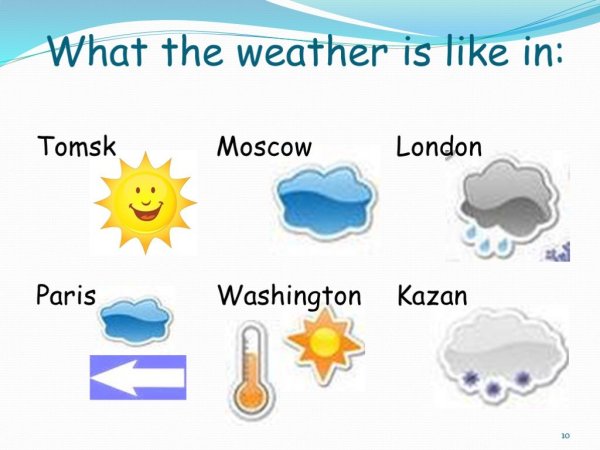 What the weather is like in:

Tomsk

Moscow

London

Paris

Washington

Kazan

10